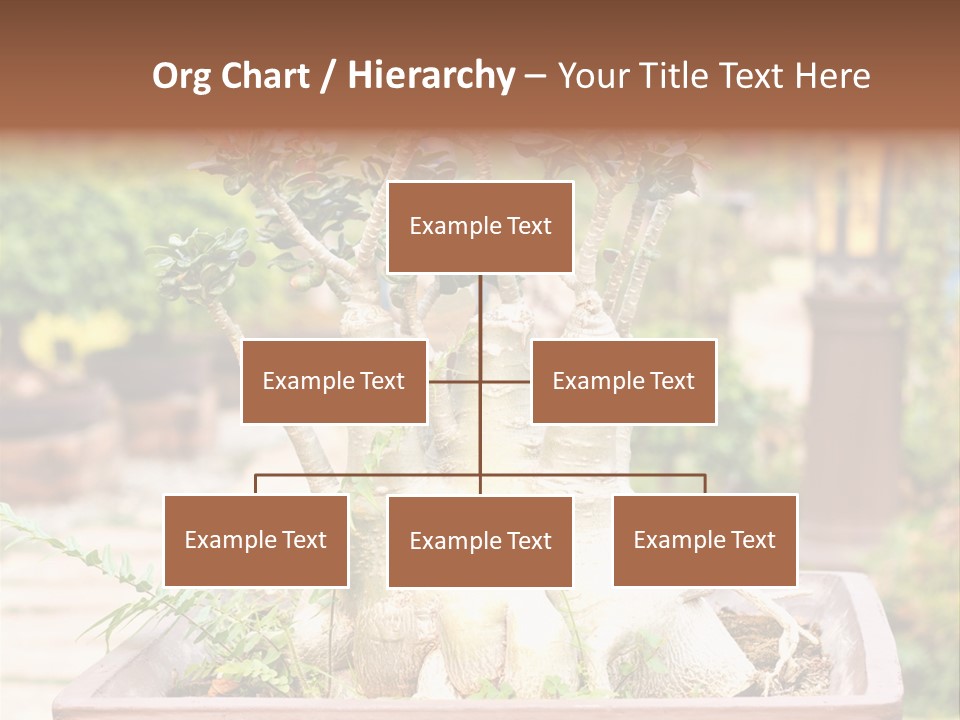 Org Chart / Hierarchy – Your Title Text Here

Example Text

Example Text

Example Text

Example Text

Example Text

Example Text